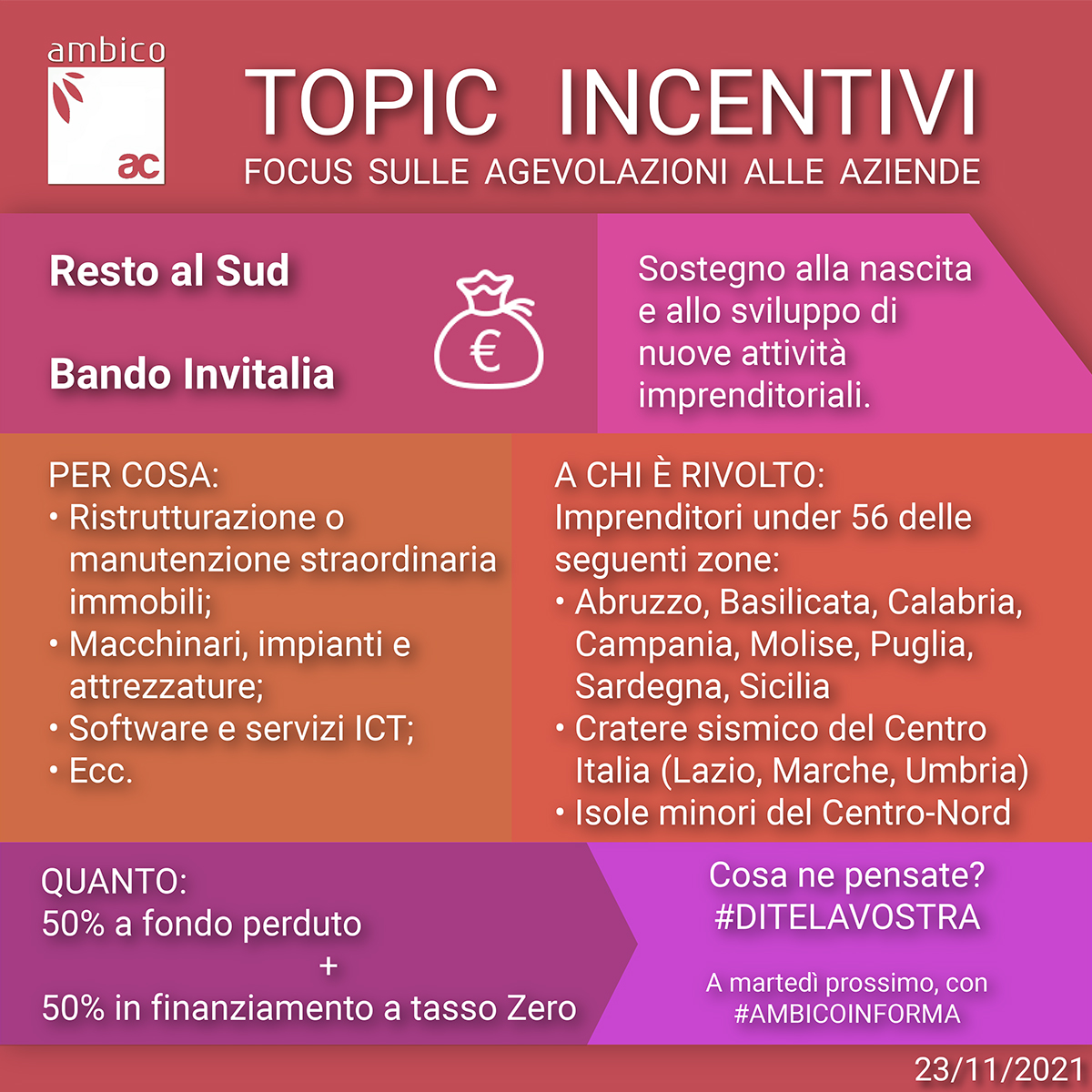 ambico

ac

TOPIC INCENTIVI
FOCUS SULLE AGEVOLAZIONI ALLE AZIENDE

Resto al Sud

Bando Invitalia

€

Sostegno alla nascita e allo sviluppo di nuove attività imprenditoriali.

PER COSA:
• Ristrutturazione o manutenzione straordinaria immobili;
• Macchinari, impianti e attrezzature;
• Software e servizi ICT;
• Ecc.

A CHI È RIVOLTO:
Imprenditori under 56 delle seguenti zone:
• Abruzzo, Basilicata, Calabria, Campania, Molise, Puglia, Sardegna, Sicilia
• Cratere sismico del Centro Italia (Lazio, Marche, Umbria)
• Isole minori del Centro-Nord

QUANTO:
50% a fondo perduto
+
50% in finanziamento a tasso Zero

Cosa ne pensate?
#DITELAVOSTRA

A martedì prossimo, con
#AMBICOINFORMA

23/11/2021